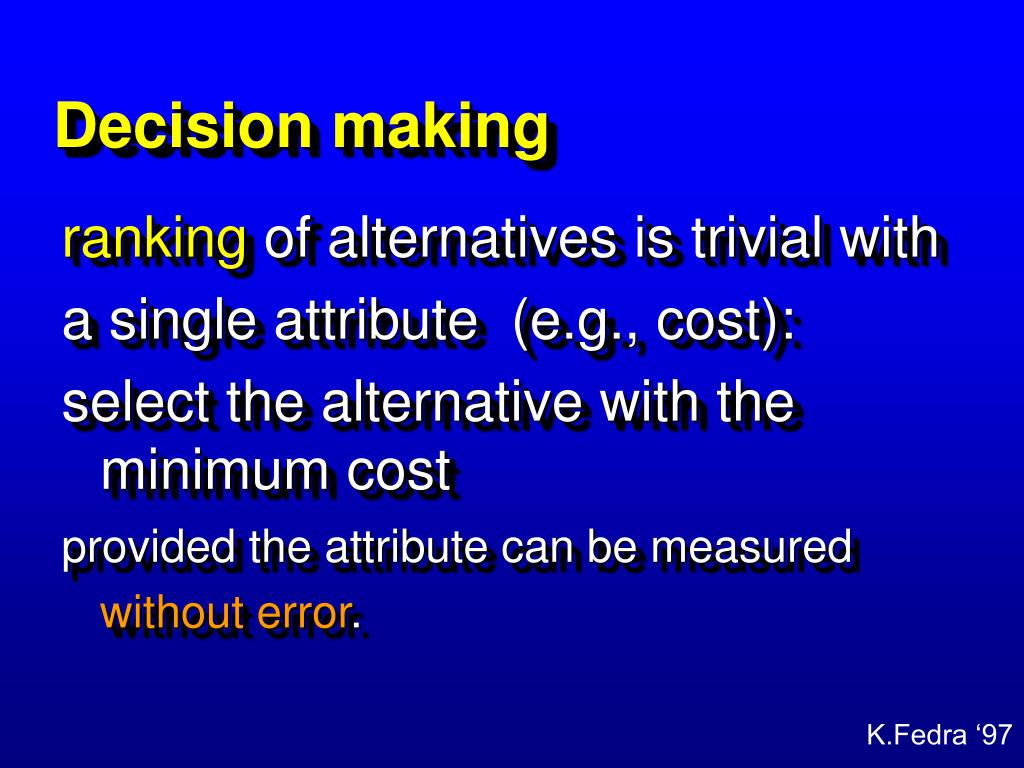 Decision making

ranking of alternatives is trivial with a single attribute (e.g., cost):

select the alternative with the minimum cost

provided the attribute can be measured without error.

K.Fedra ‘97